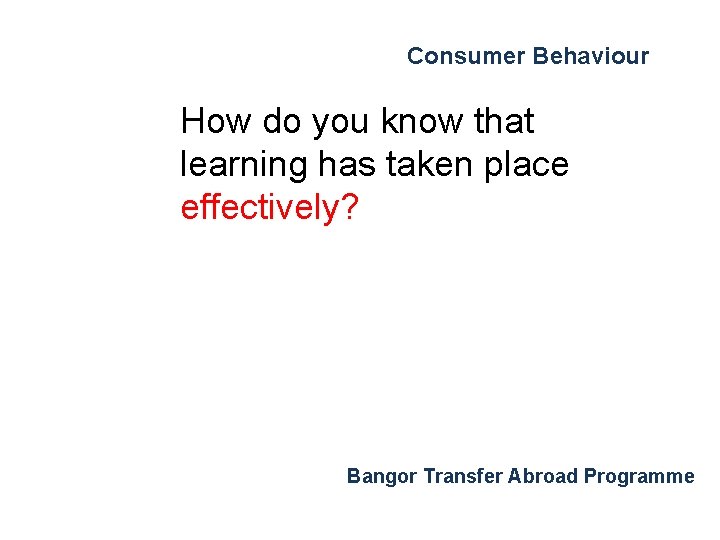 Consumer Behaviour

How do you know that learning has taken place effectively?

Bangor Transfer Abroad Programme